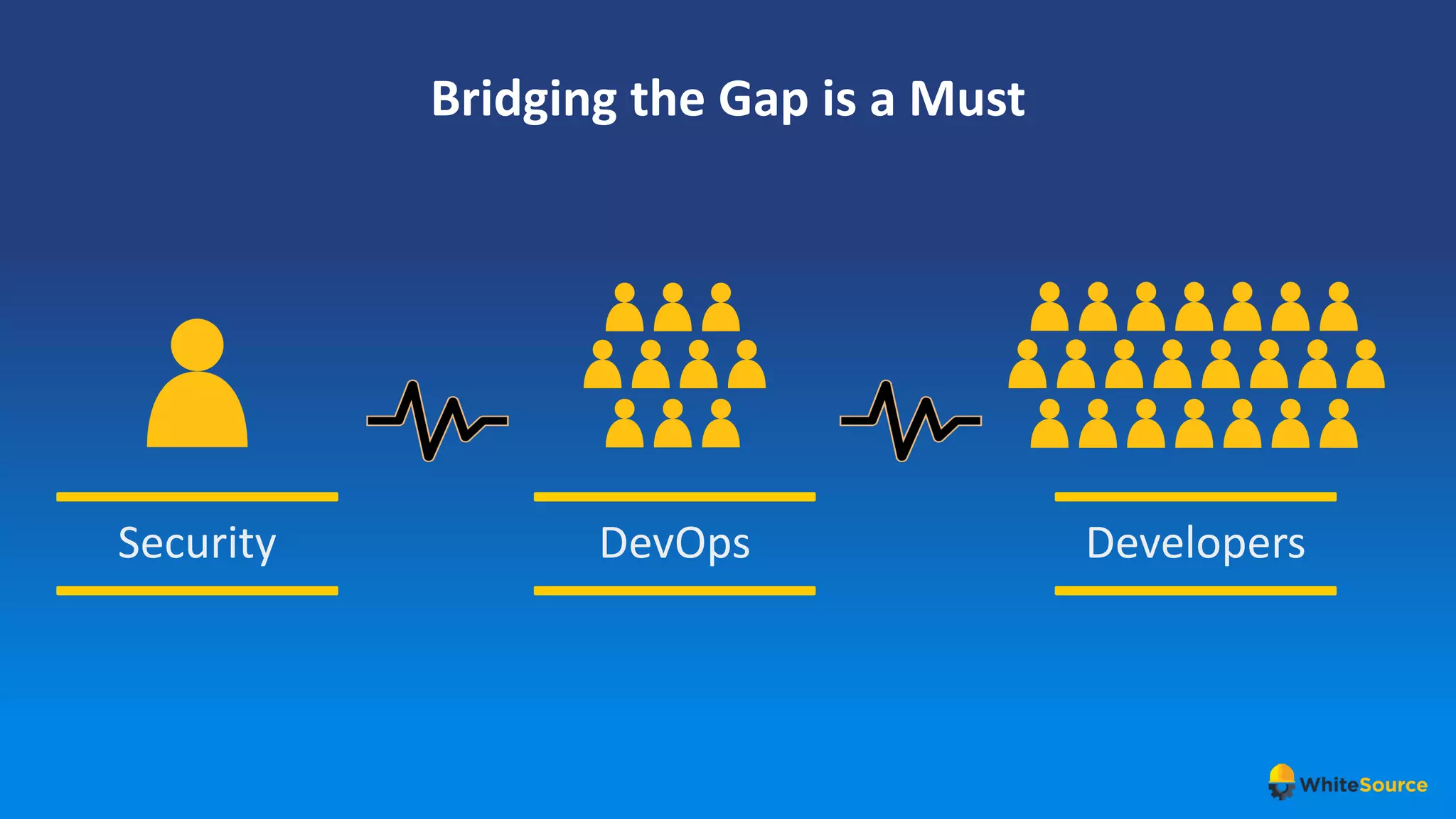 Bridging the Gap is a Must

Security

DevOps

Developers

WhiteSource